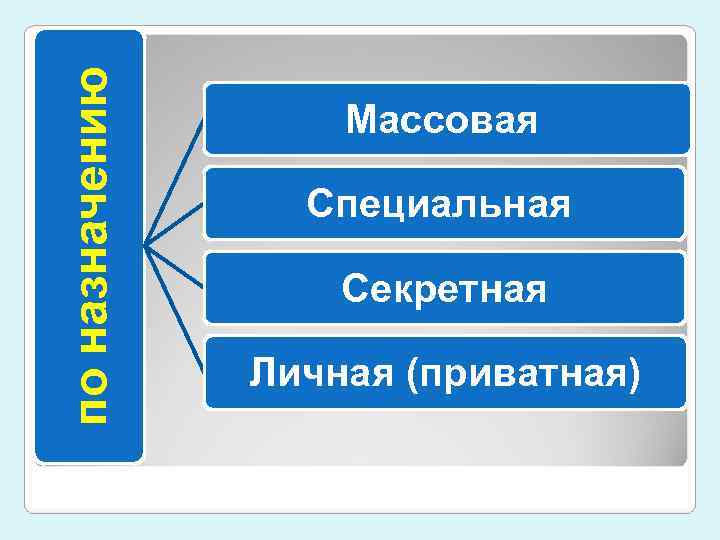 по назначению

Массовая

Специальная

Секретная

Личная (приватная)